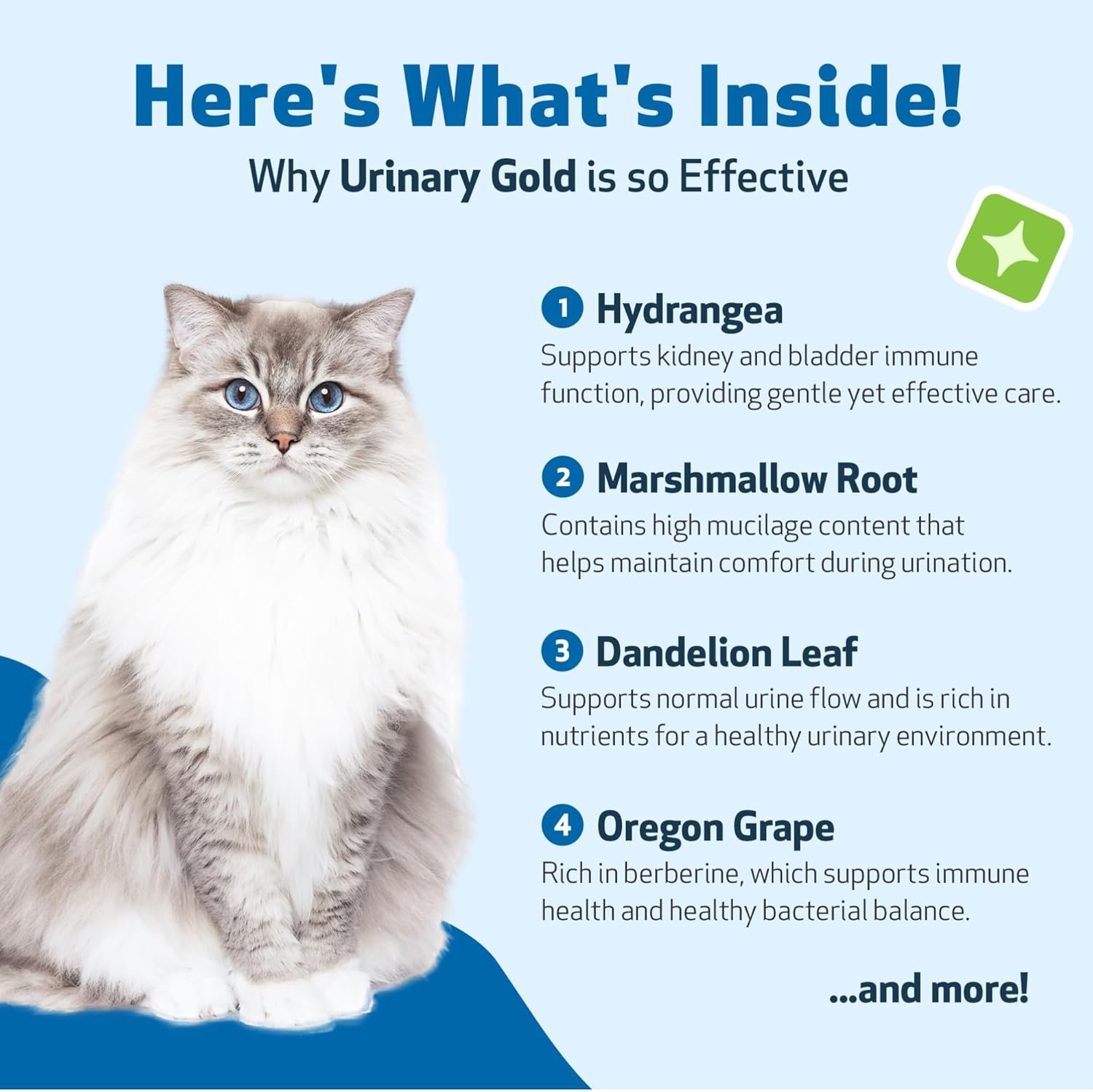 Here's What's Inside!
Why Urinary Gold is so Effective

1 Hydrangea
Supports kidney and bladder immune function, providing gentle yet effective care.

2 Marshmallow Root
Contains high mucilage content that helps maintain comfort during urination.

3 Dandelion Leaf
Supports normal urine flow and is rich in nutrients for a healthy urinary environment.

4 Oregon Grape
Rich in berberine, which supports immune health and healthy bacterial balance.

...and more!